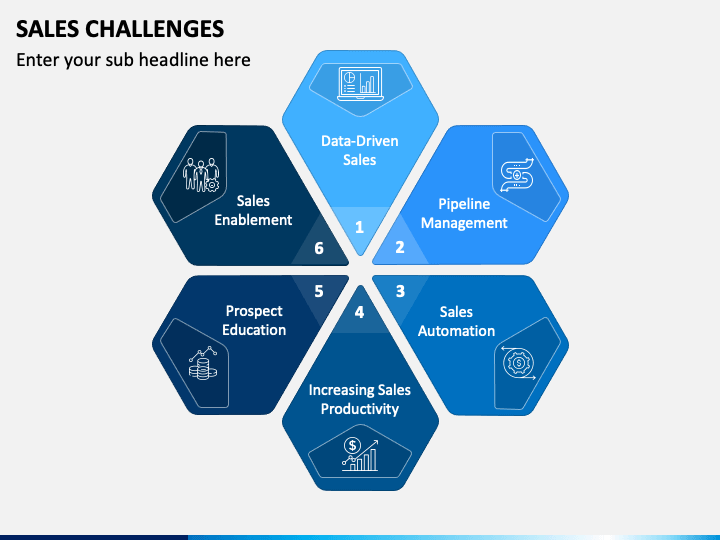 SALES CHALLENGES
Enter your sub headline here

Data-Driven Sales
1

Pipeline Management
2

Sales Automation
3

Increasing Sales Productivity
4

Prospect Education
5

Sales Enablement
6